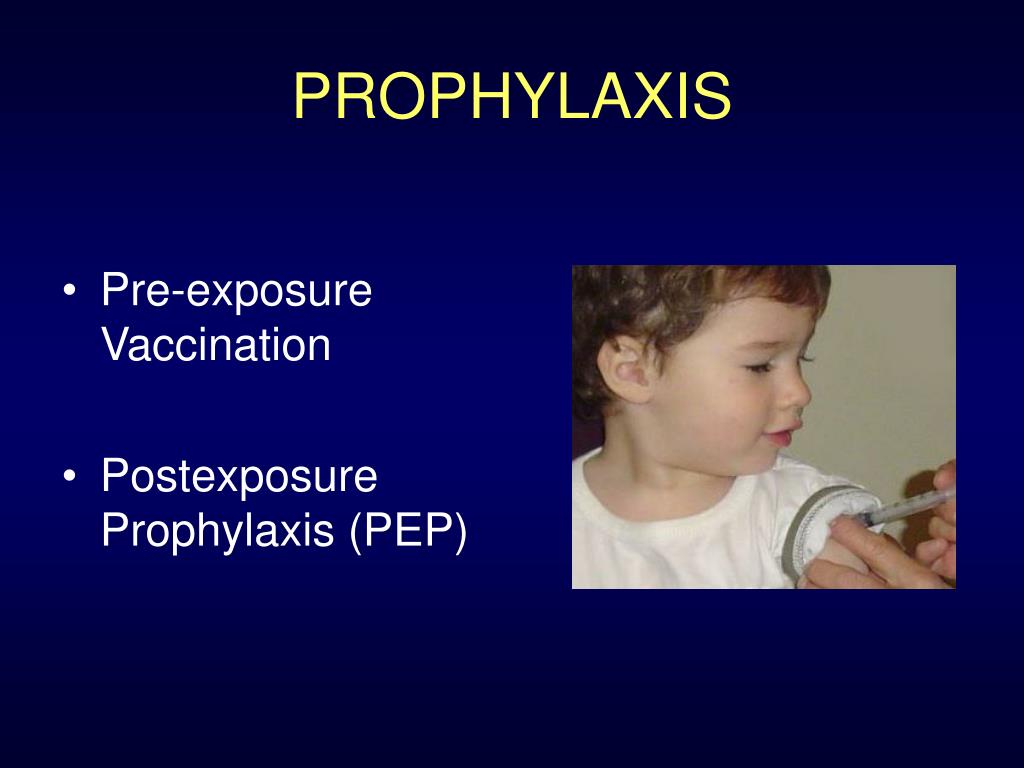 PROPHYLAXIS

• Pre-exposure Vaccination

• Postexposure Prophylaxis (PEP)